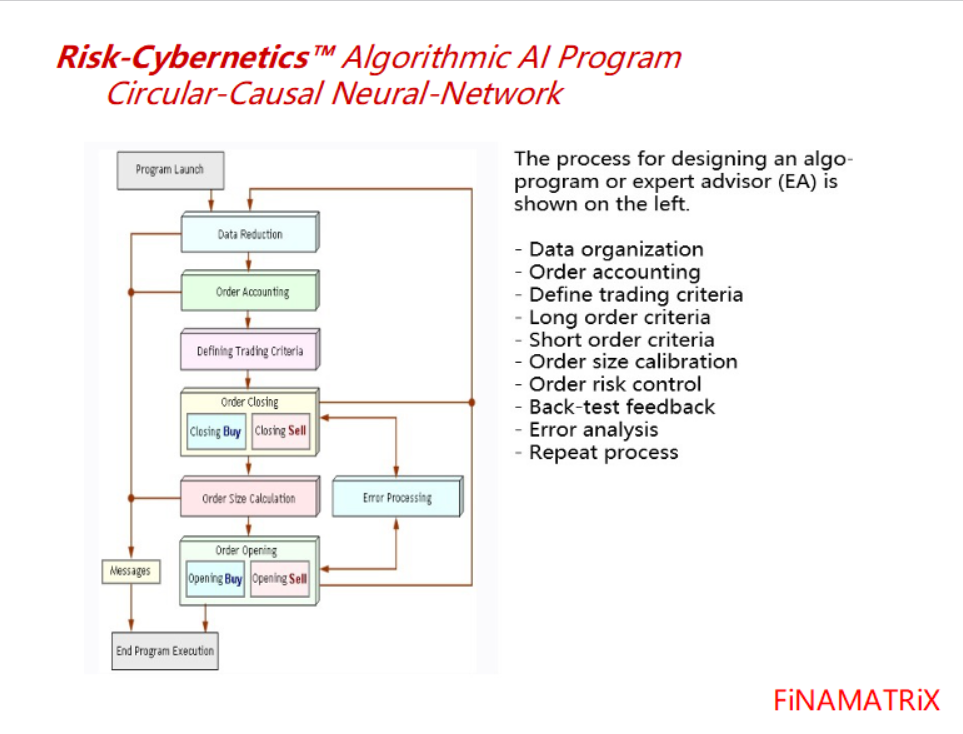 Risk-Cybernetics™ Algorithmic AI Program
Circular-Causal Neural-Network

Program Launch

Data Reduction

Order Accounting

Defining Trading Criteria

Order Closing

Closing Buy

Closing Sell

Order Size Calculation

Error Processing

Order Opening

Opening Buy

Opening Sell

Messages

End Program Execution

The process for designing an algo-program or expert advisor (EA) is shown on the left.

- Data organization
- Order accounting
- Define trading criteria
- Long order criteria
- Short order criteria
- Order size calibration
- Order risk control
- Back-test feedback
- Error analysis
- Repeat process

FiNAMATRiX